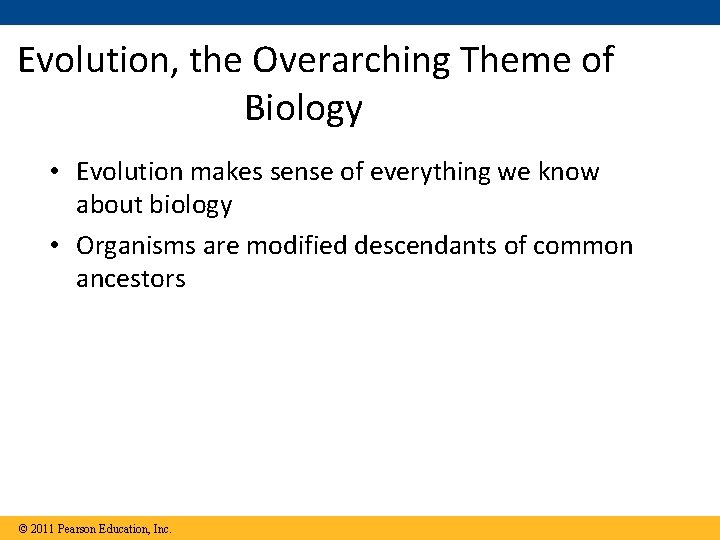 Evolution, the Overarching Theme of Biology

• Evolution makes sense of everything we know about biology

• Organisms are modified descendants of common ancestors

© 2011 Pearson Education, Inc.